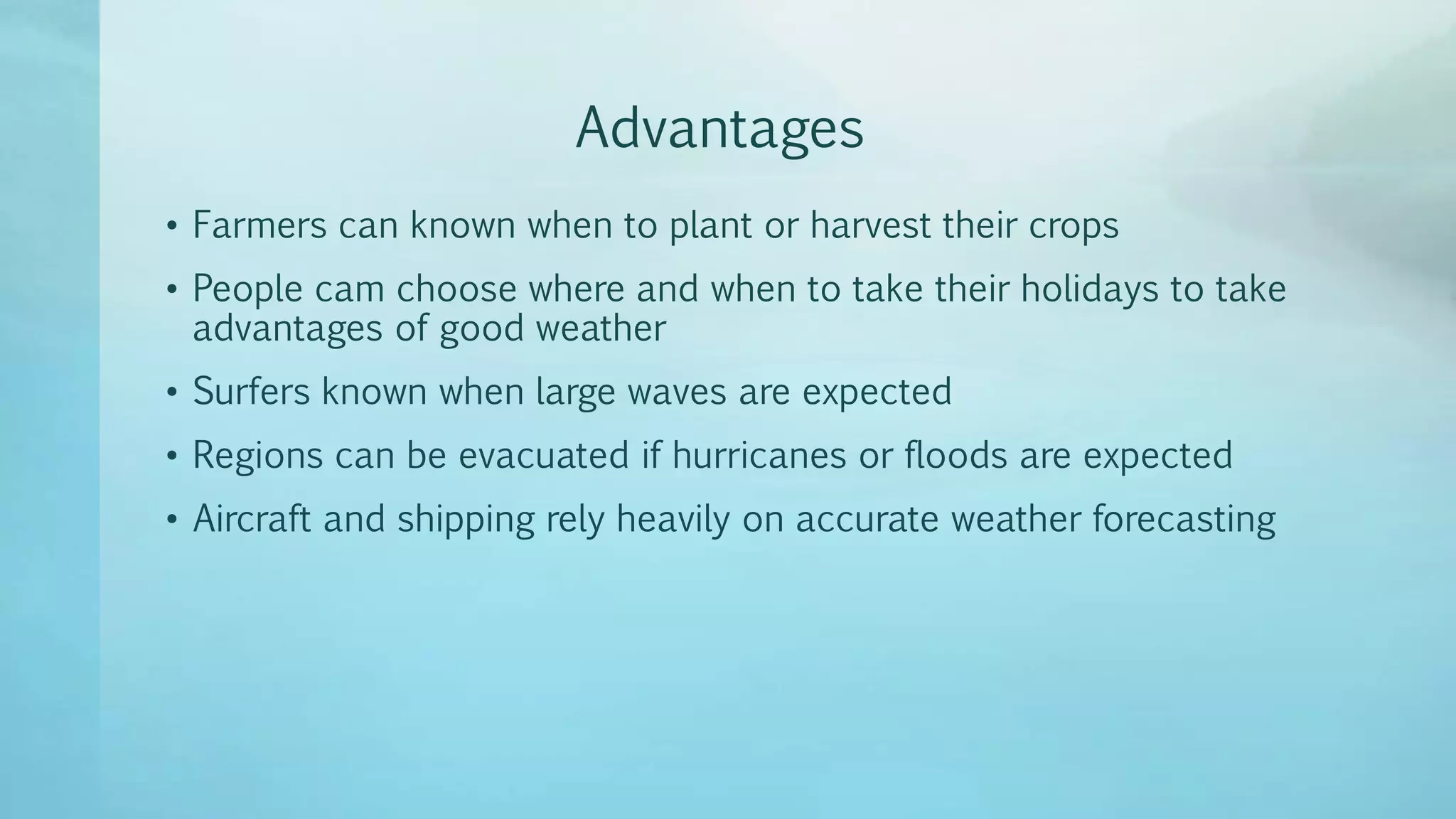 Advantages

• Farmers can known when to plant or harvest their crops

• People cam choose where and when to take their holidays to take advantages of good weather

• Surfers known when large waves are expected

• Regions can be evacuated if hurricanes or floods are expected

• Aircraft and shipping rely heavily on accurate weather forecasting